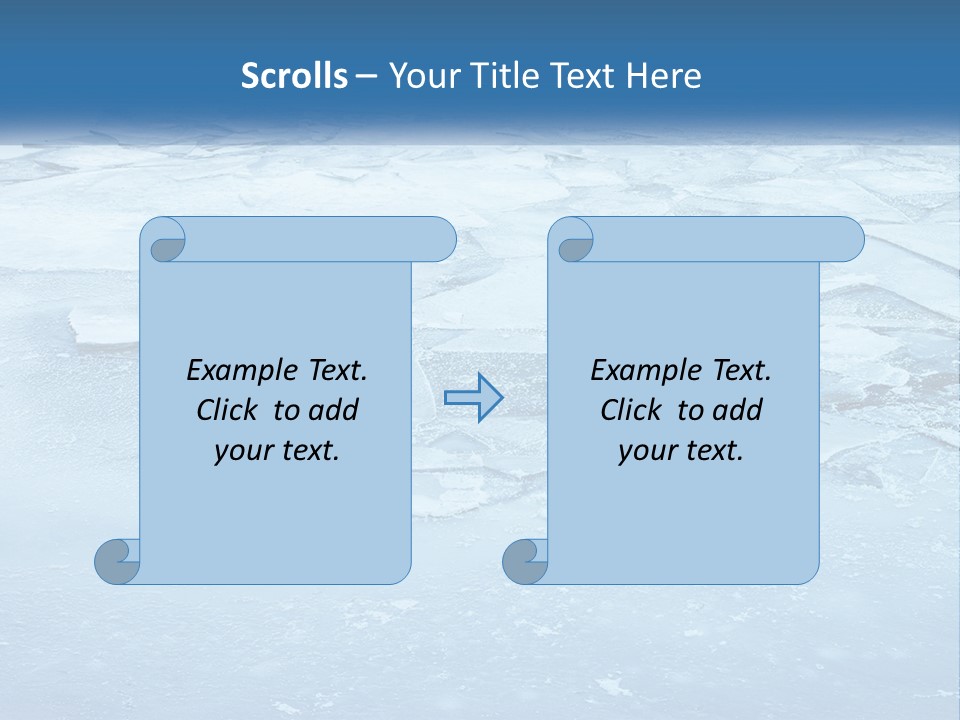 Scrolls – Your Title Text Here

Example Text. Click to add your text.

Example Text. Click to add your text.